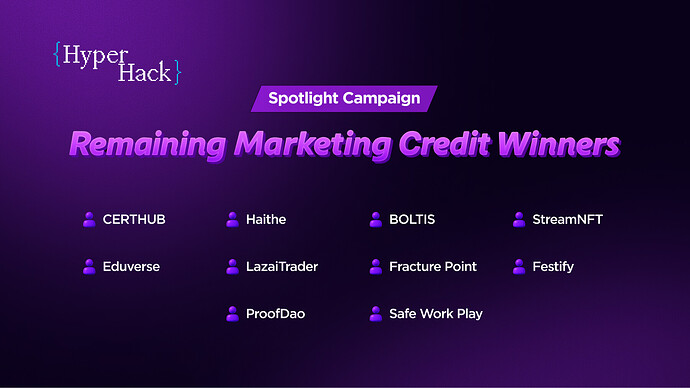 {Hyper Hack}

Spotlight Campaign

Remaining Marketing Credit Winners

CERTHUB
Eduverse

Haithe
LazaiTrader
ProofDao

BOLTIS
Fracture Point
Safe Work Play

StreamNFT
Festify